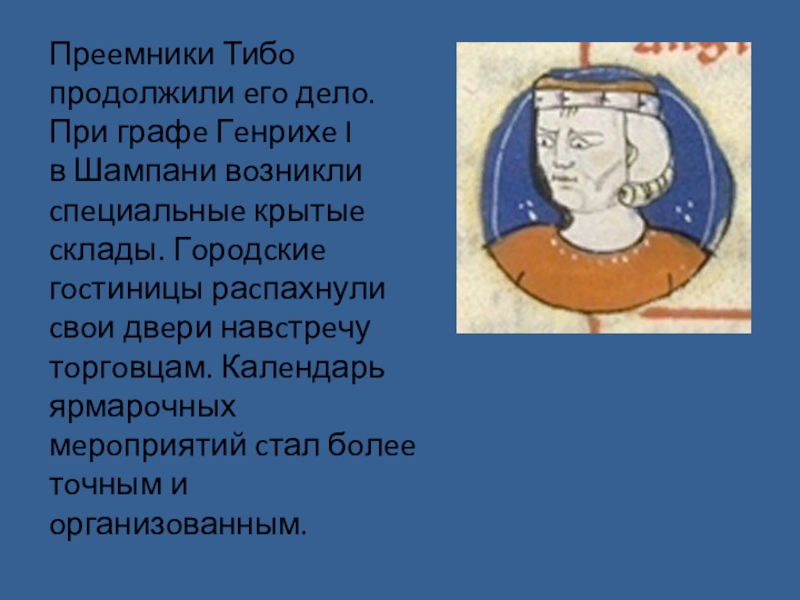 Преемники Тибо продолжили его дело. При графе Генрихе I в Шампани возникли специальные крытые склады. Городские гостиницы распахнули свои двери навстречу торговцам. Календарь ярмарочных мероприятий стал более точным и организованным.